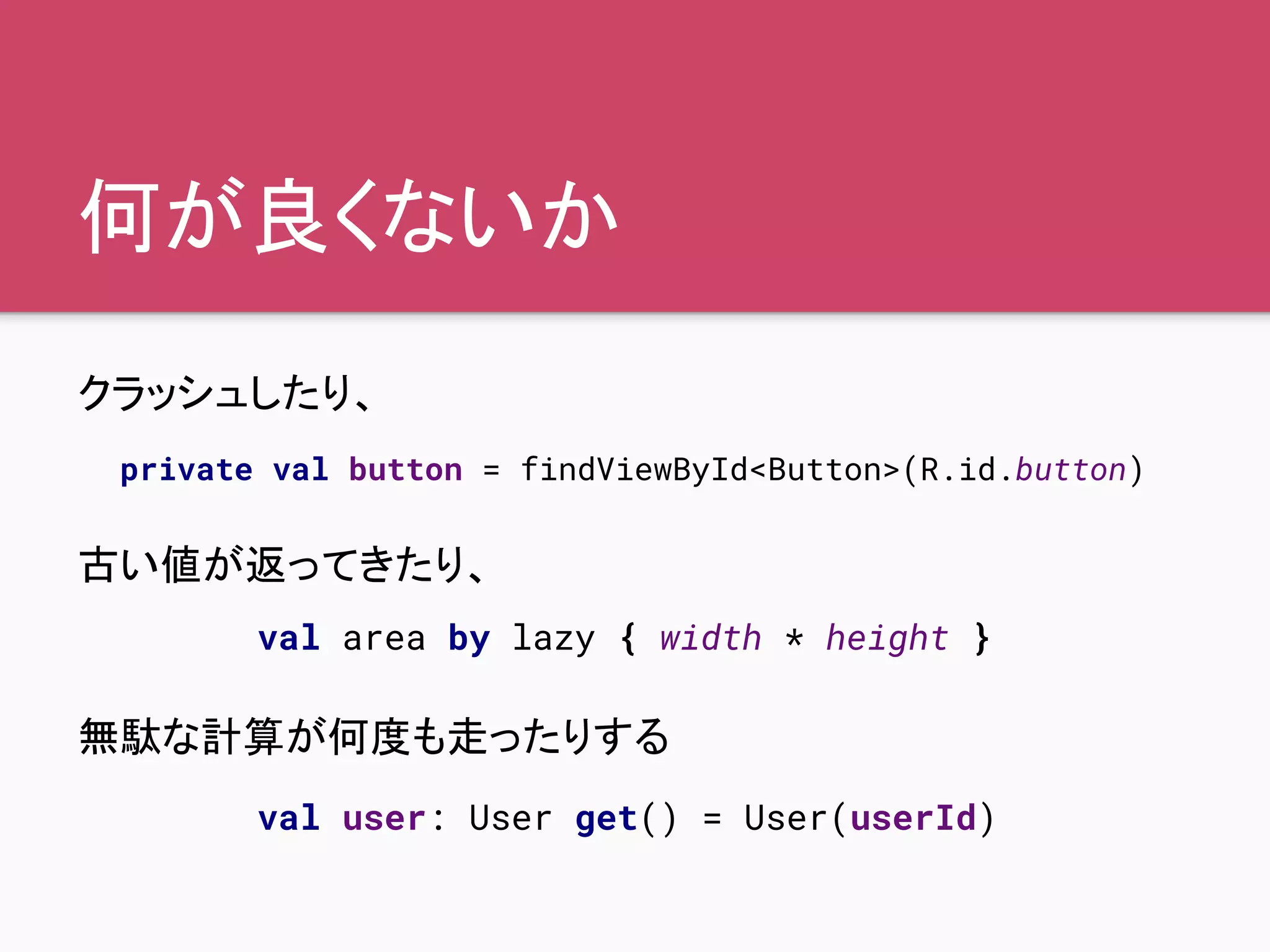 何が良くないか

クラッシュしたり、

private val button = findViewById<Button>(R.id.button)

古い値が返ってきたり、

val area by lazy { width * height }

無駄な計算が何度も走ったりする

val user: User get() = User(userId)